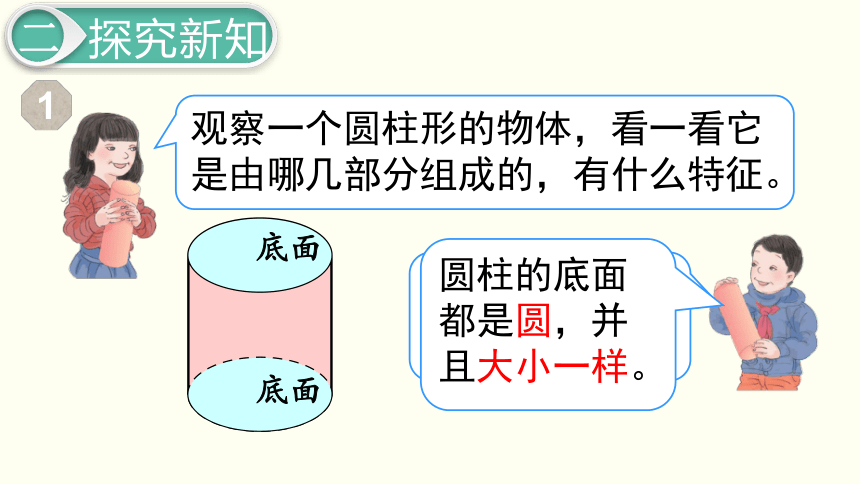 二 探究新知

1

观察一个圆柱形的物体，看一看它是由哪几部分组成的，有什么特征。

底面

底面

圆柱的底面都是圆，并且大小一样。